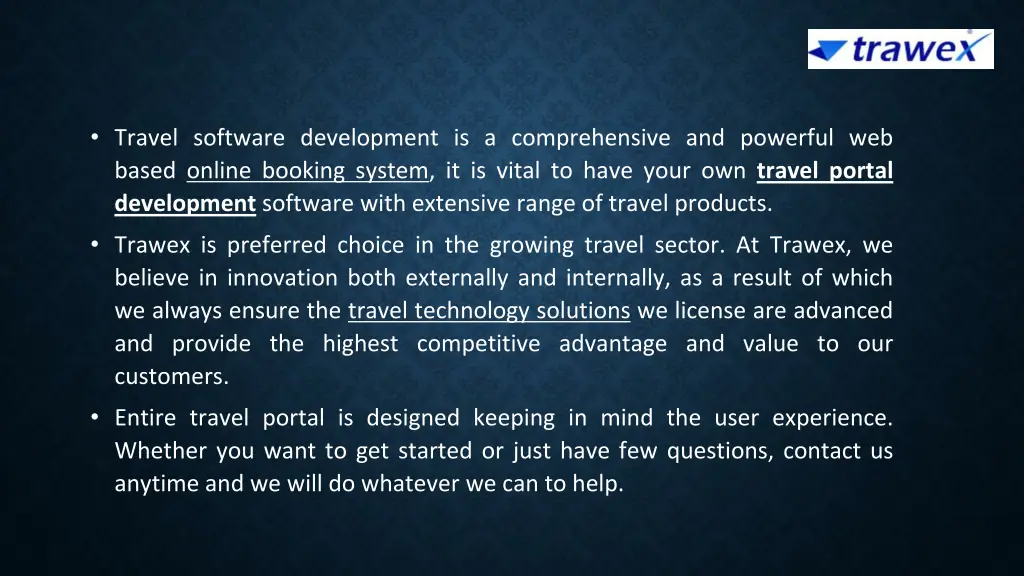 trawex

• Travel software development is a comprehensive and powerful web based online booking system, it is vital to have your own travel portal development software with extensive range of travel products.

• Trawex is preferred choice in the growing travel sector. At Trawex, we believe in innovation both externally and internally, as a result of which we always ensure the travel technology solutions we license are advanced and provide the highest competitive advantage and value to our customers.

• Entire travel portal is designed keeping in mind the user experience. Whether you want to get started or just have few questions, contact us anytime and we will do whatever we can to help.